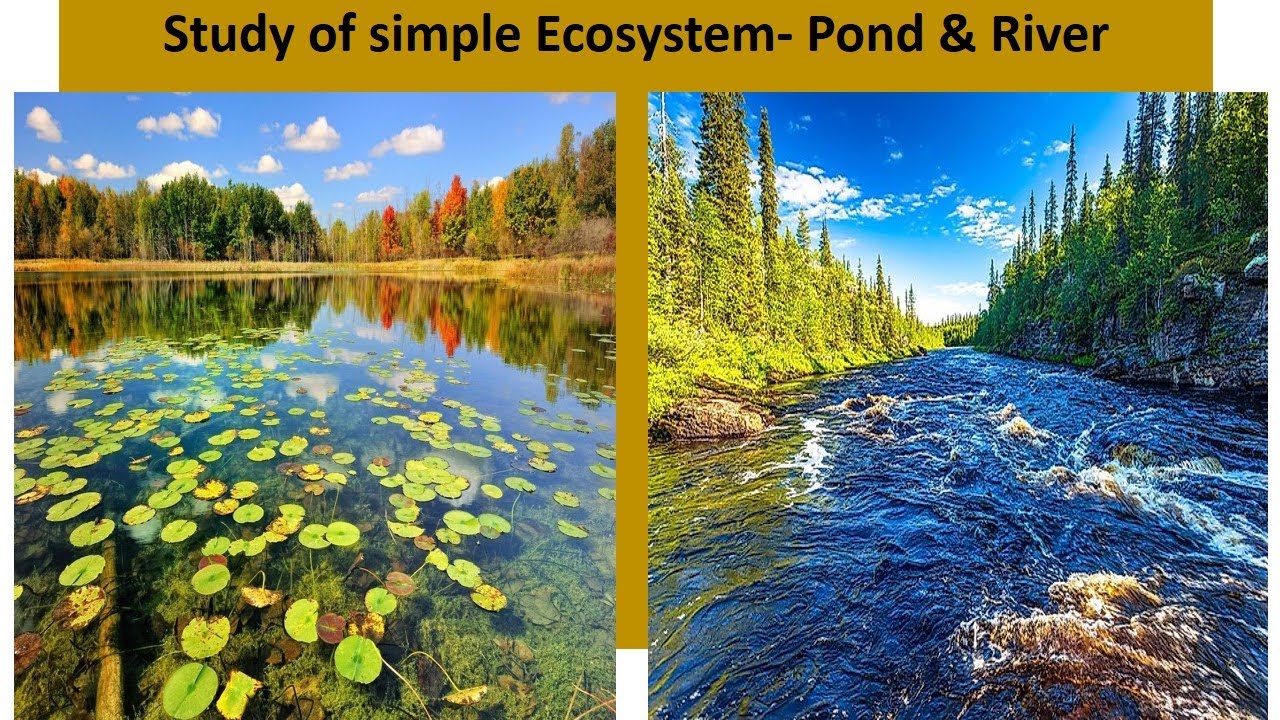 Study of simple Ecosystem- Pond & River